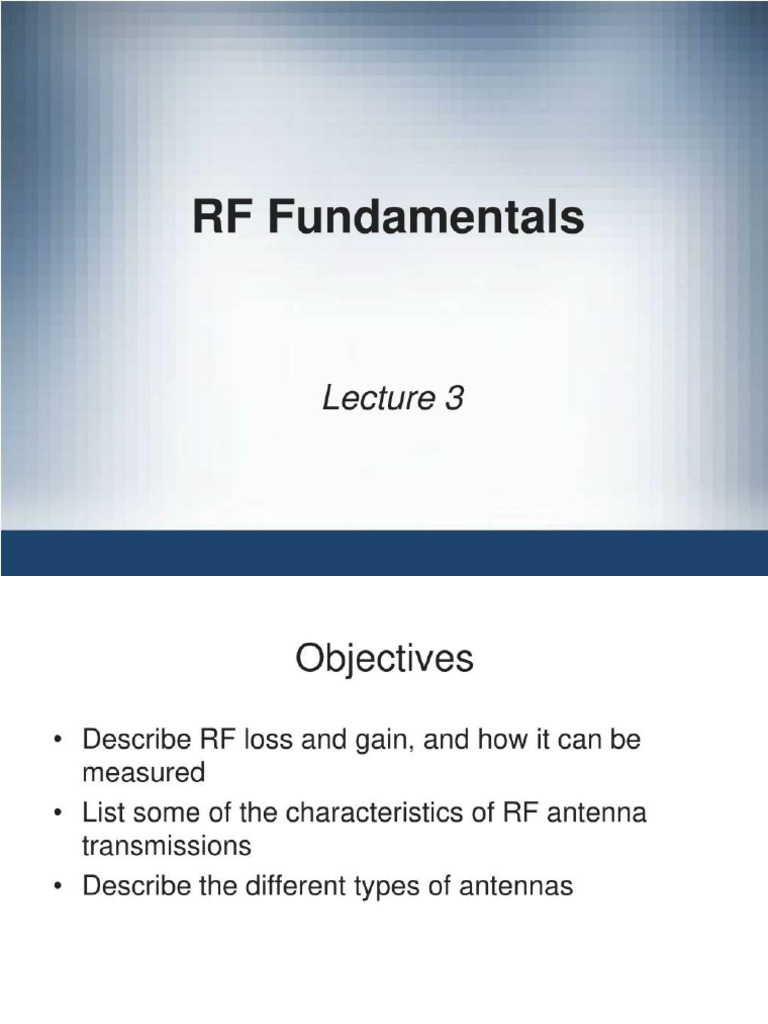 RF Fundamentals

Lecture 3

Objectives

• Describe RF loss and gain, and how it can be measured
• List some of the characteristics of RF antenna transmissions
• Describe the different types of antennas